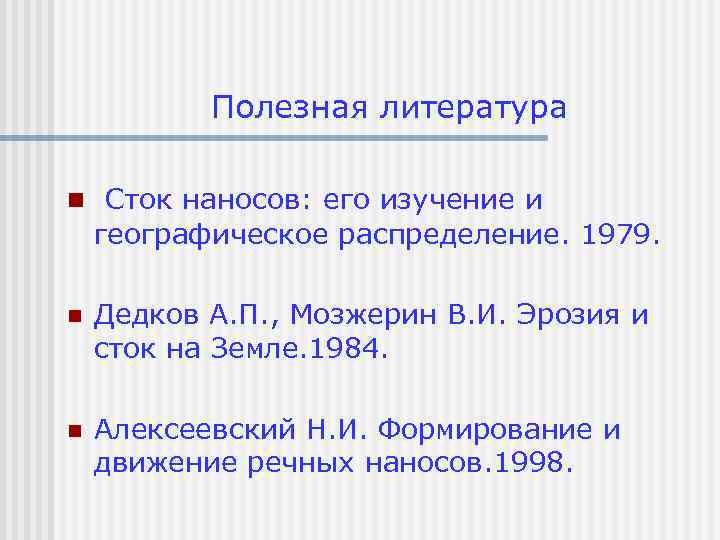 Полезная литература

Сток наносов: его изучение и географическое распределение. 1979.

Дедков А.П., Мозжерин В.И. Эрозия и сток на Земле.1984.

Алексеевский Н.И. Формирование и движение речных наносов.1998.